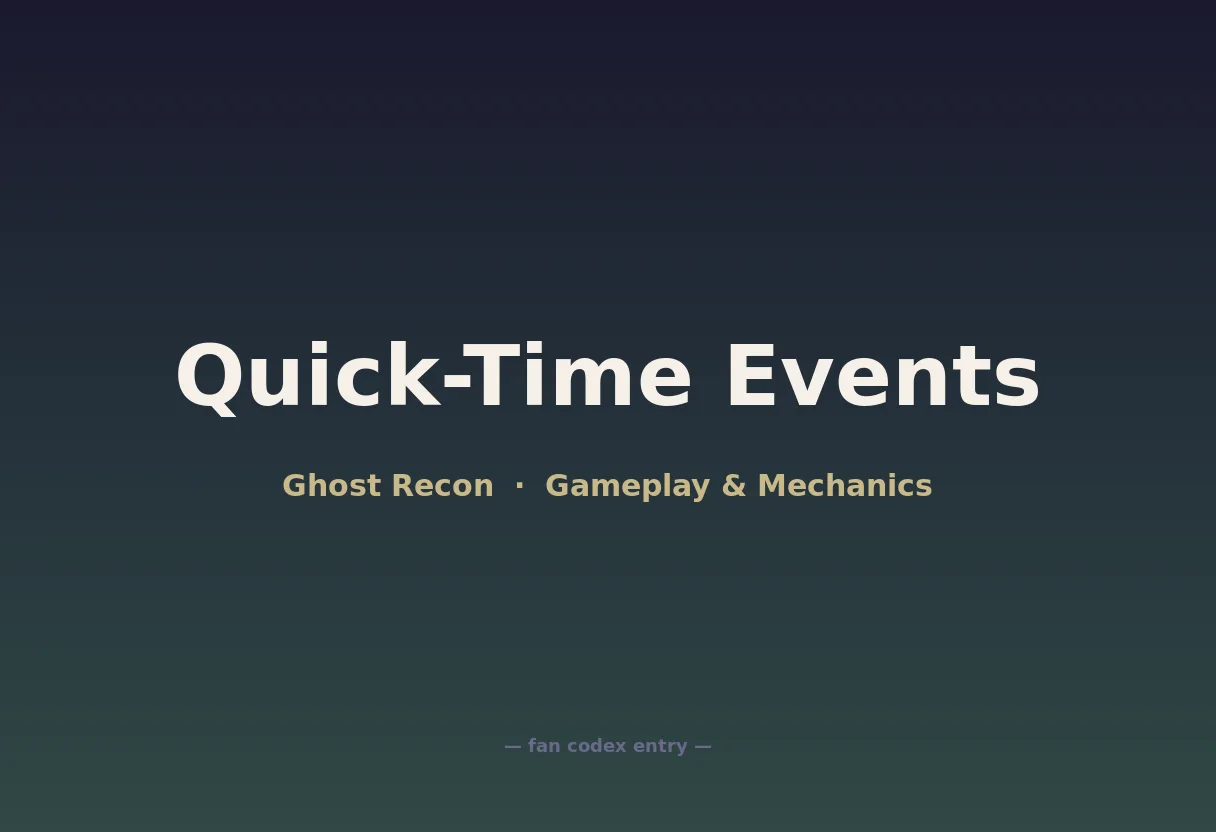 Quick-Time Events

Ghost Recon · Gameplay & Mechanics

— fan codex entry —